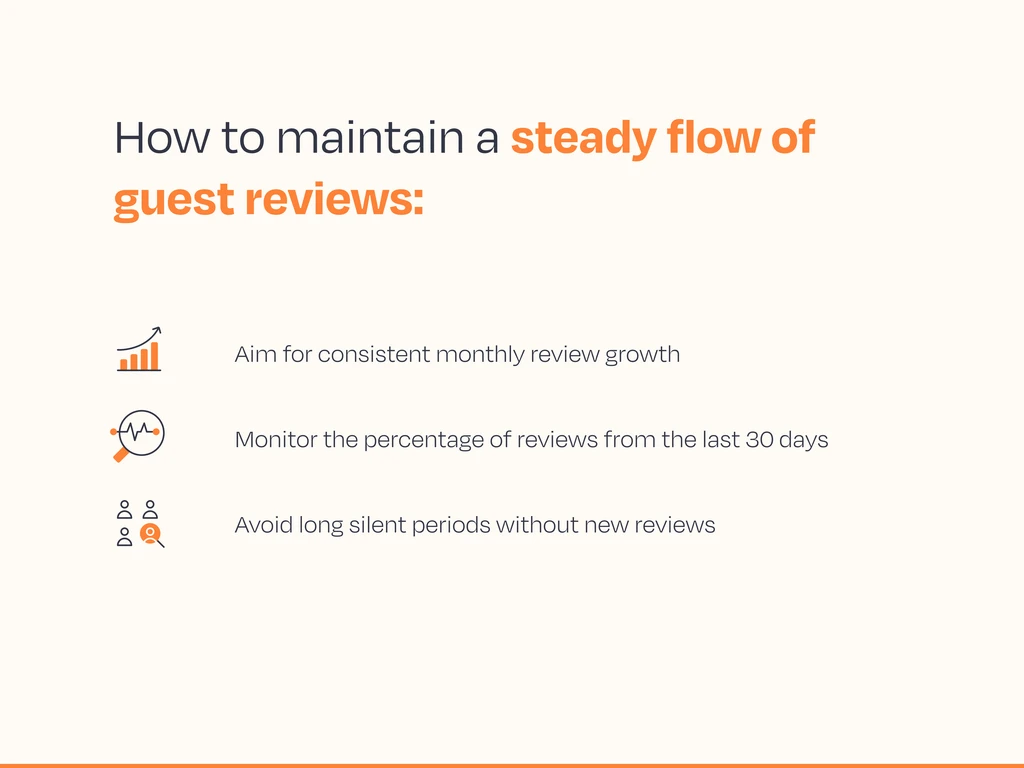 How to maintain a steady flow of guest reviews:

Aim for consistent monthly review growth

Monitor the percentage of reviews from the last 30 days

Avoid long silent periods without new reviews